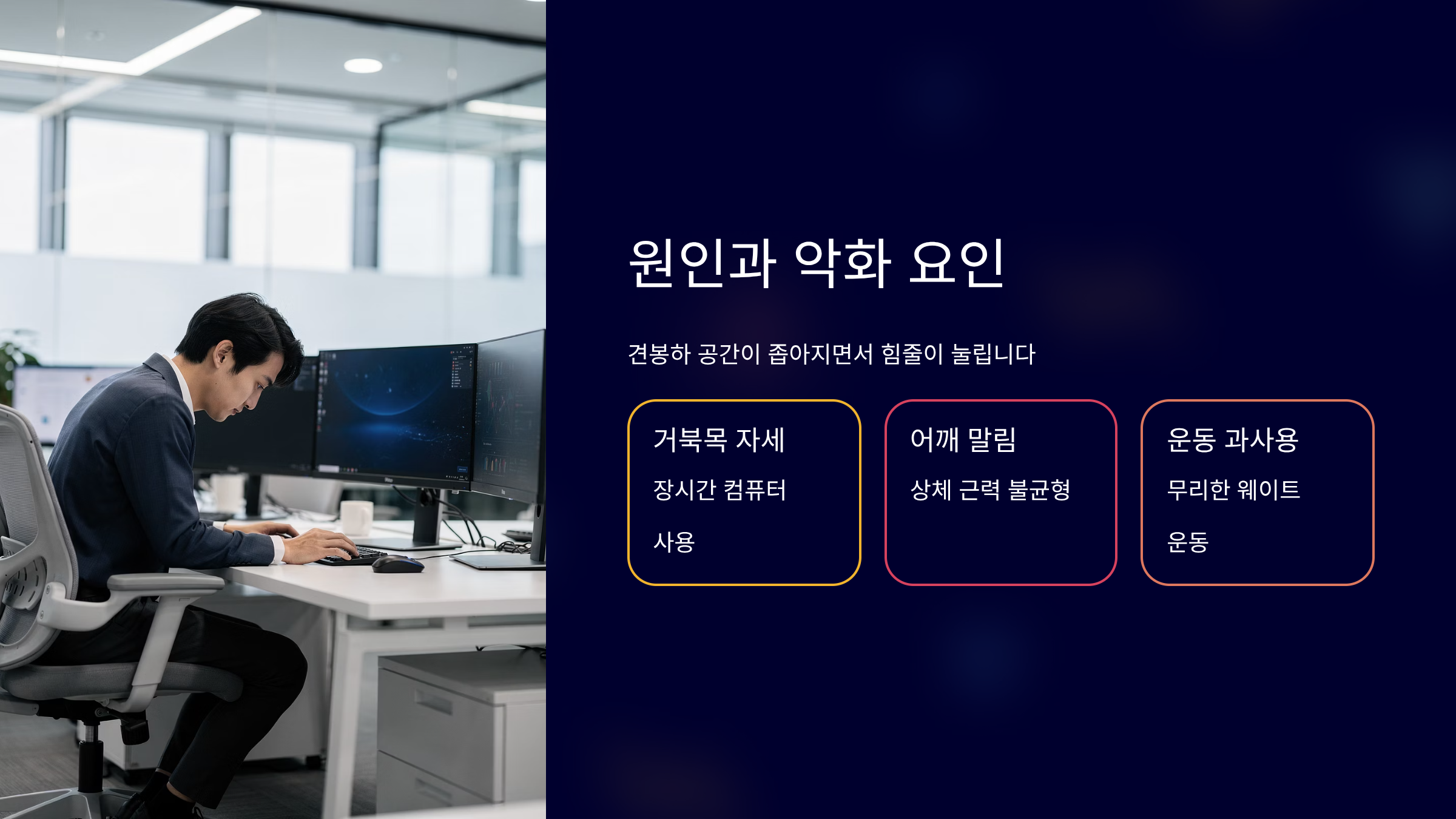 원인과 악화 요인

견봉하 공간이 좁아지면서 힘줄이 눌립니다

거북목 자세

장시간 컴퓨터 사용

어깨 말림

상체 근력 불균형

운동 과사용

무리한 웨이트 운동